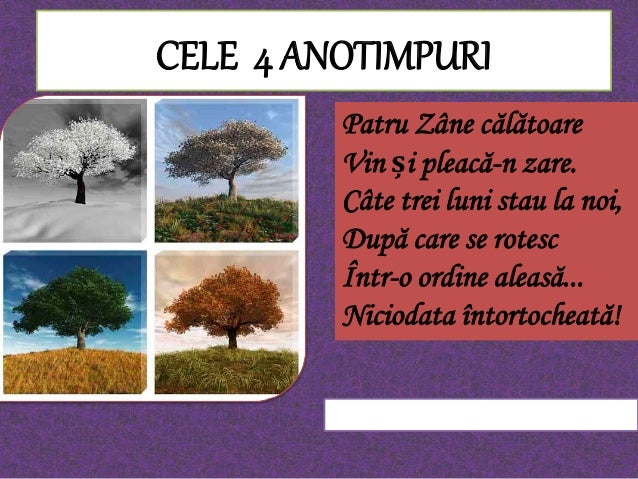 CELE 4 ANOTIMPURI

Patru Zâne călătoare
Vin și pleacă-n zare.
Câte trei luni stau la noi,
După care se rotesc
Într-o ordine aleasă...
Niciodata întortocheată!